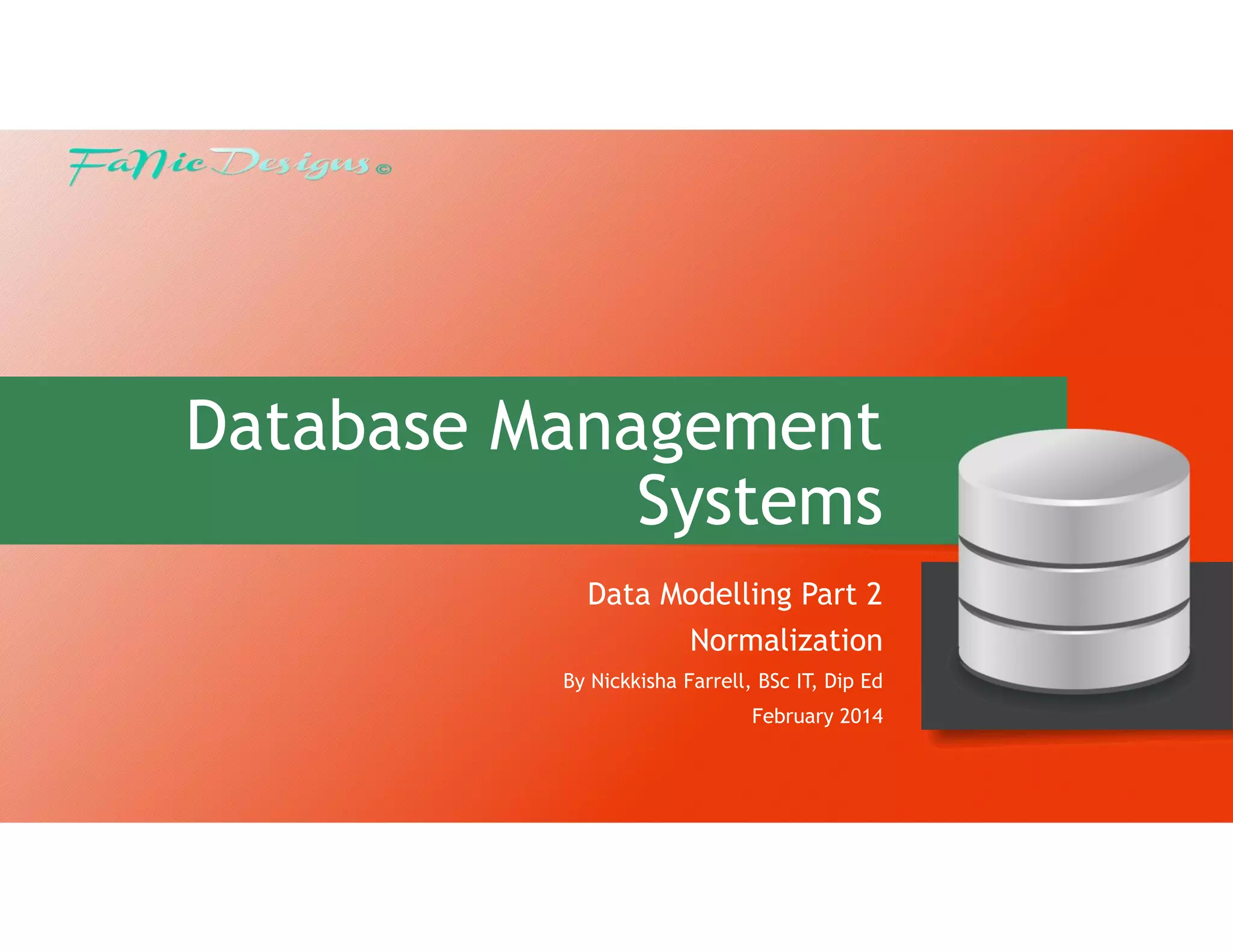 FaNic Designs ©

Database Management Systems

Data Modelling Part 2

Normalization

By Nickkisha Farrell, BSc IT, Dip Ed

February 2014